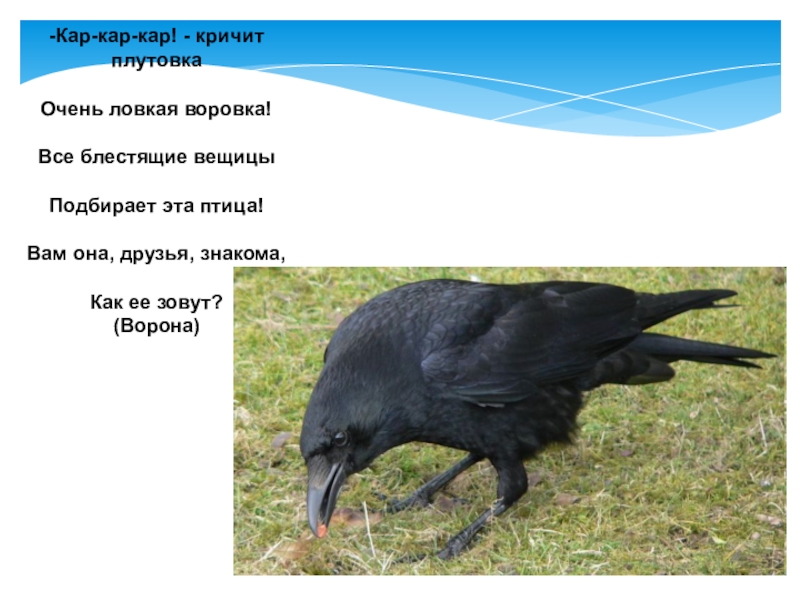 -Кар-кар-кар! - кричит плутовка

Очень ловкая воровка!

Все блестящие вещицы

Подбирает эта птица!

Вам она, друзья, знакома,

Как ее зовут? (Ворона)